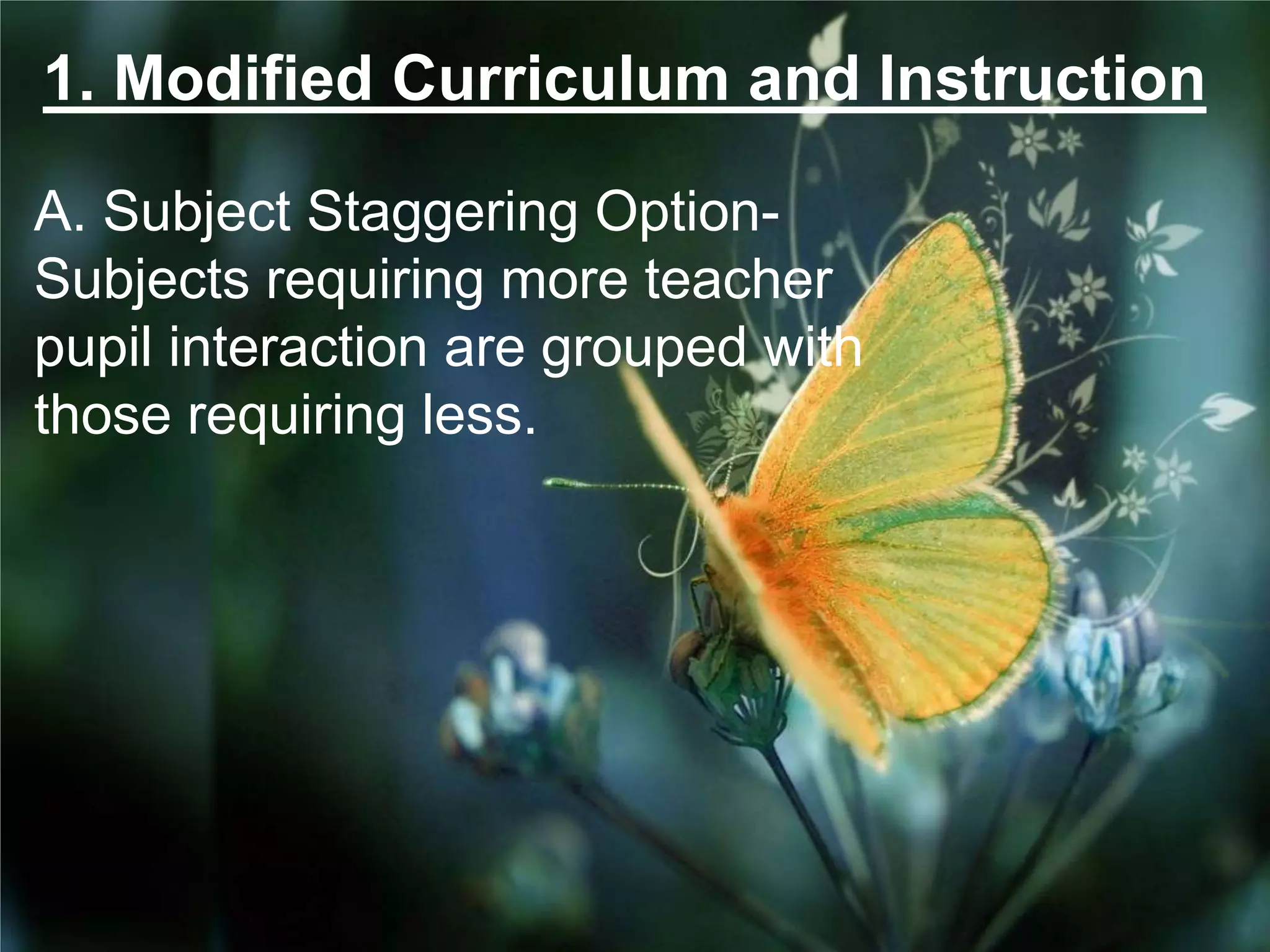 1. Modified Curriculum and Instruction

A. Subject Staggering Option- Subjects requiring more teacher pupil interaction are grouped with those requiring less.